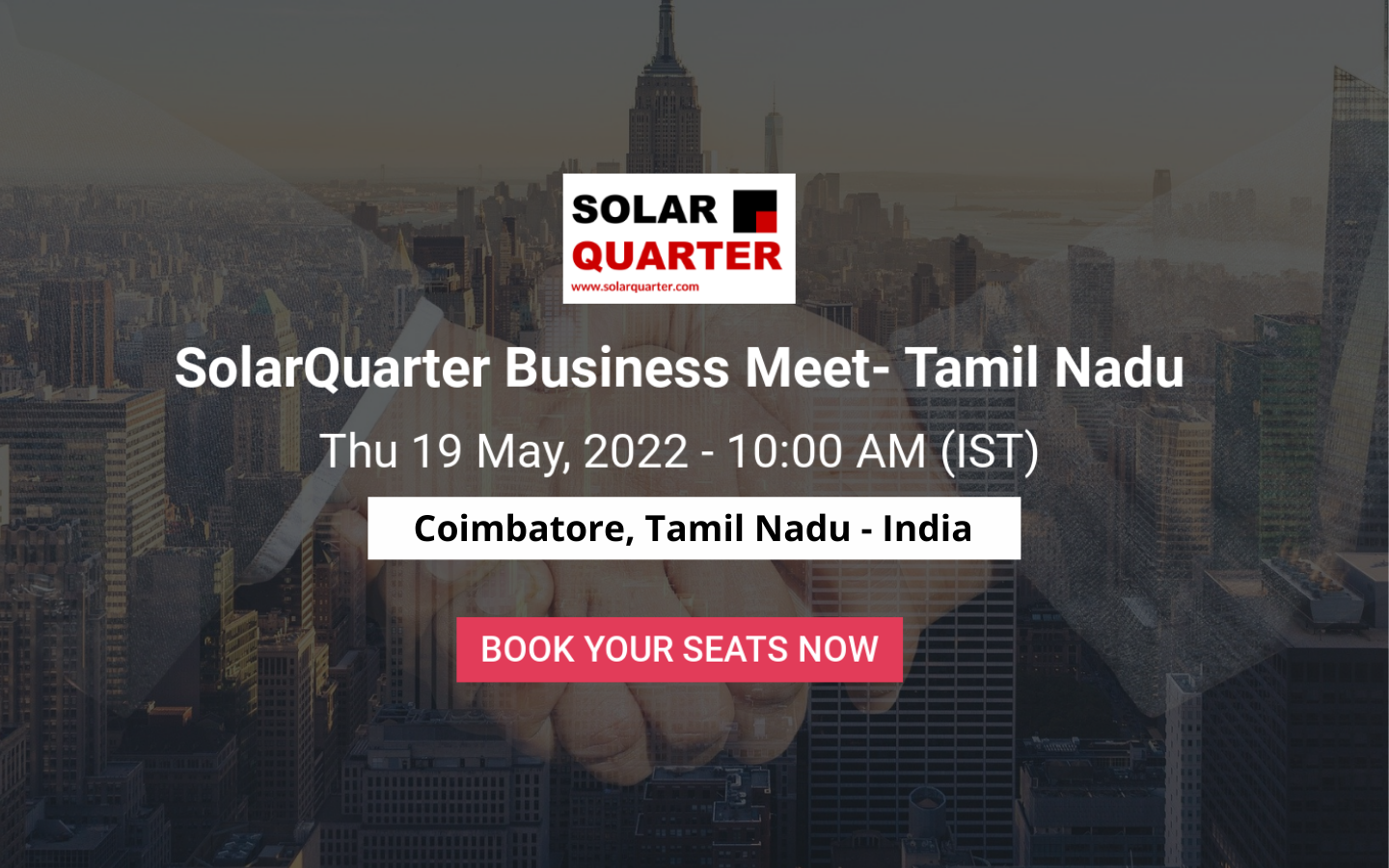 SOLAR
QUARTER
www.solarquarter.com

SolarQuarter Business Meet- Tamil Nadu

Thu 19 May, 2022 - 10:00 AM (IST)

Coimbatore, Tamil Nadu - India

BOOK YOUR SEATS NOW